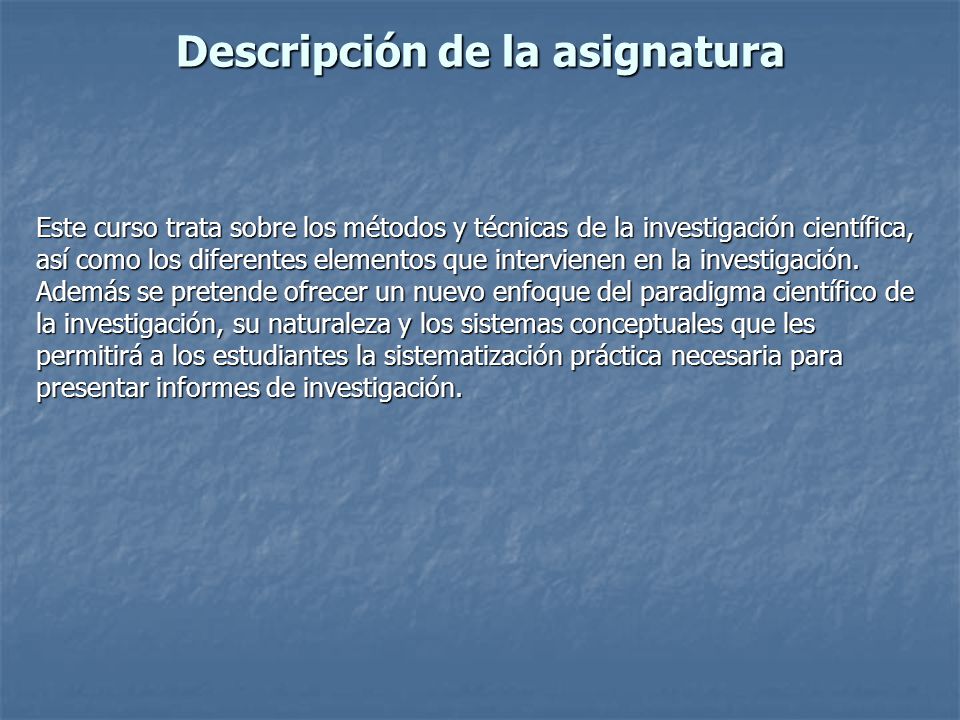 Descripción de la asignatura

Este curso trata sobre los métodos y técnicas de la investigación científica, así como los diferentes elementos que intervienen en la investigación. Además se pretende ofrecer un nuevo enfoque del paradigma científico de la investigación, su naturaleza y los sistemas conceptuales que les permitirá a los estudiantes la sistematización práctica necesaria para presentar informes de investigación.